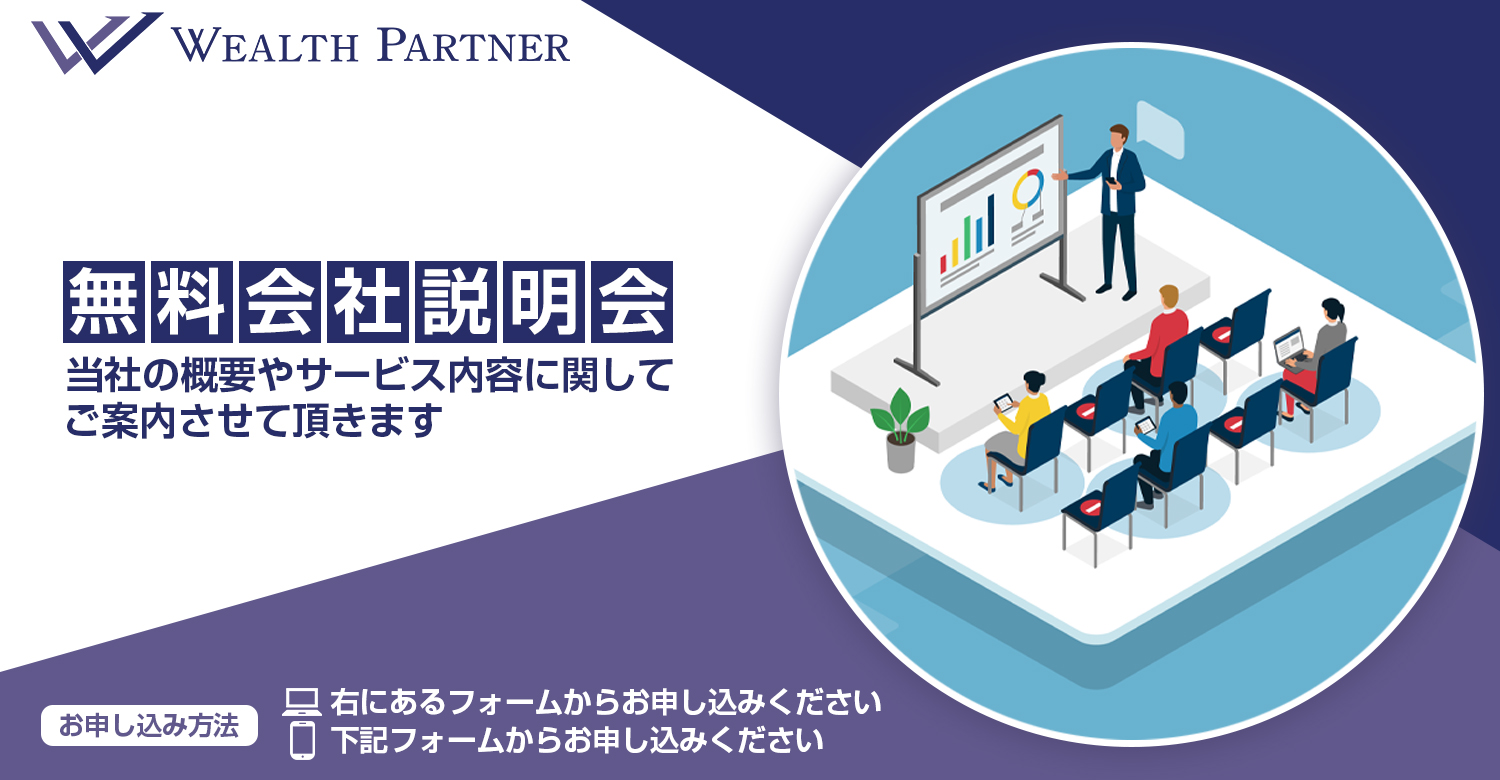 WEALTH PARTNER

無料会社説明会

当社の概要やサービス内容に関して
ご案内させて頂きます

お申し込み方法

右にあるフォームからお申し込みください
下記フォームからお申し込みください